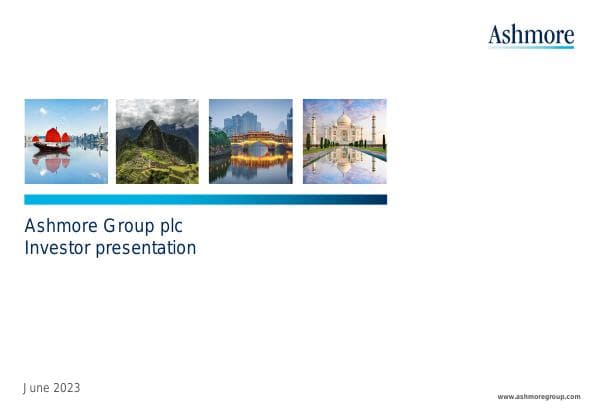 Ashmore

Ashmore Group plc
Investor presentation

June 2023

www.ashmoregroup.com